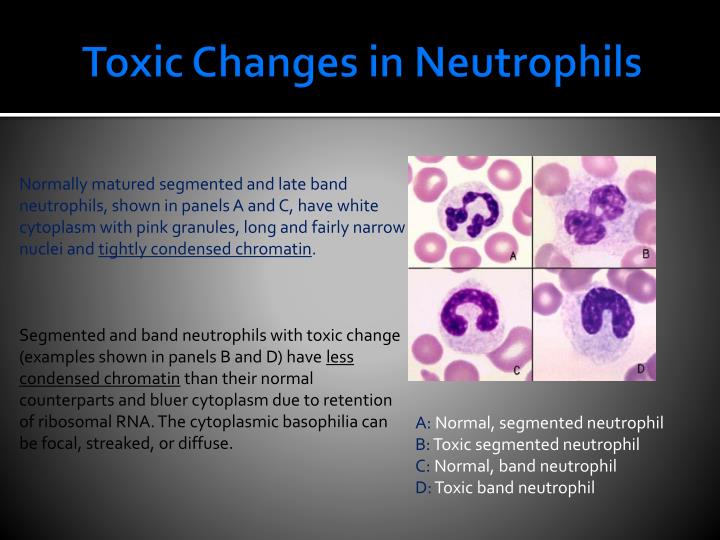 Toxic Changes in Neutrophils

Normally matured segmented and late band neutrophils, shown in panels A and C, have white cytoplasm with pink granules, long and fairly narrow nuclei and tightly condensed chromatin.

Segmented and band neutrophils with toxic change (examples shown in panels B and D) have less condensed chromatin than their normal counterparts and bluer cytoplasm due to retention of ribosomal RNA. The cytoplasmic basophilia can be focal, streaked, or diffuse.

A

B

C

D

A: Normal, segmented neutrophil
B: Toxic segmented neutrophil
C: Normal, band neutrophil
D: Toxic band neutrophil